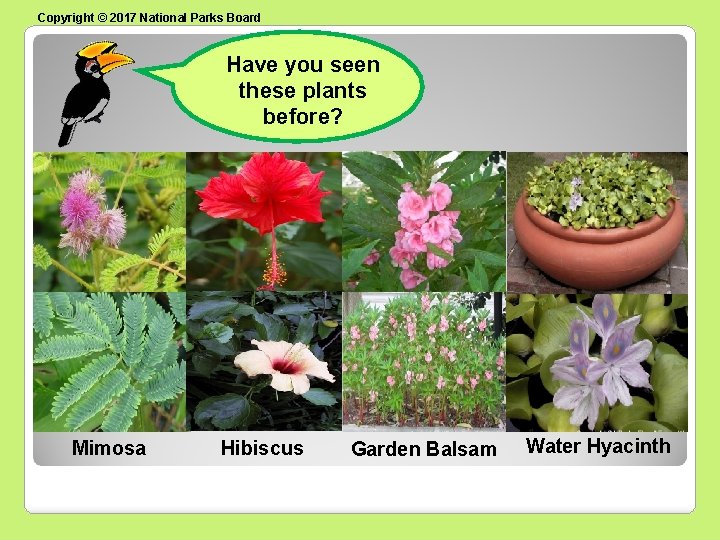 Copyright © 2017 National Parks Board

Have you seen these plants before?

Mimosa

Hibiscus

Garden Balsam

Water Hyacinth